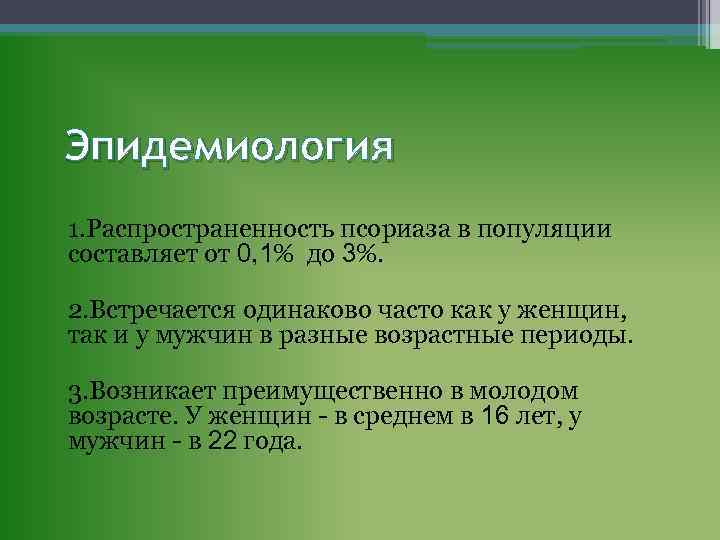 Эпидемиология

1.Распространенность псориаза в популяции составляет от 0,1% до 3%.

2.Встречается одинаково часто как у женщин, так и у мужчин в разные возрастные периоды.

3.Возникает преимущественно в молодом возрасте. У женщин - в среднем в 16 лет, у мужчин - в 22 года.